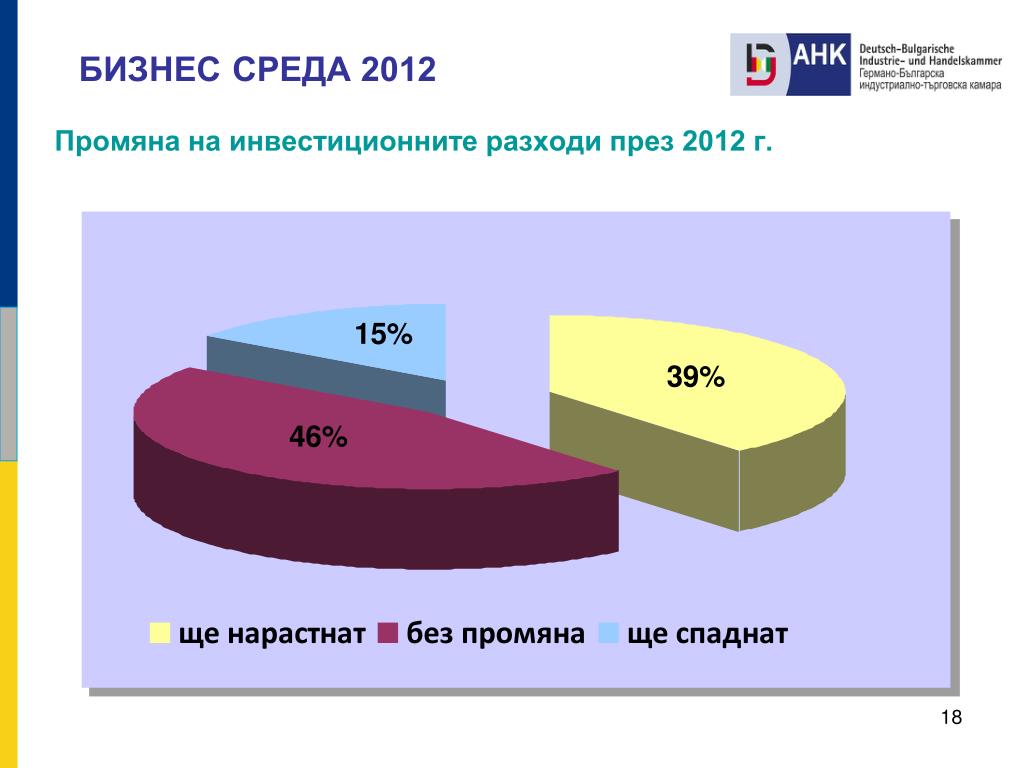 БИЗНЕС СРЕДА 2012

AHK Deutsch-Bulgarische Industrie- und Handelskammer Германо-Българска индустриално-търговска камара

Промяна на инвестиционните разходи през 2012 г.

15%

39%

46%

ще нарастнат без промяна ще спаднат

18